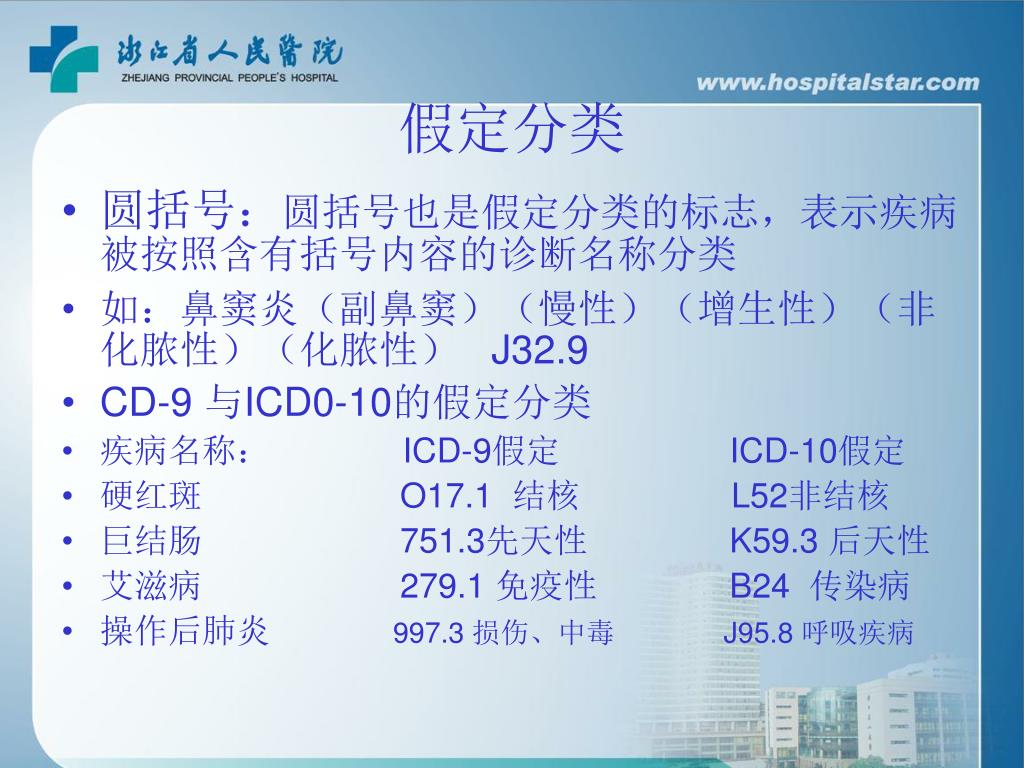 浙江省人民医院
ZHEJIANG PROVINCIAL PEOPLE'S HOSPITAL

www.hospitalstar.com

假定分类

• 圆括号：圆括号也是假定分类的标志，表示疾病被按照含有括号内容的诊断名称分类

• 如：鼻窦炎（副鼻窦）（慢性）（增生性）（非化脓性）（化脓性） J32.9

• CD-9 与ICD0-10的假定分类

• 疾病名称： ICD-9假定 ICD-10假定

• 硬红斑 O17.1 结核 L52非结核

• 巨结肠 751.3先天性 K59.3 后天性

• 艾滋病 279.1 免疫性 B24 传染病

• 操作后肺炎 997.3 损伤、中毒 J95.8 呼吸疾病